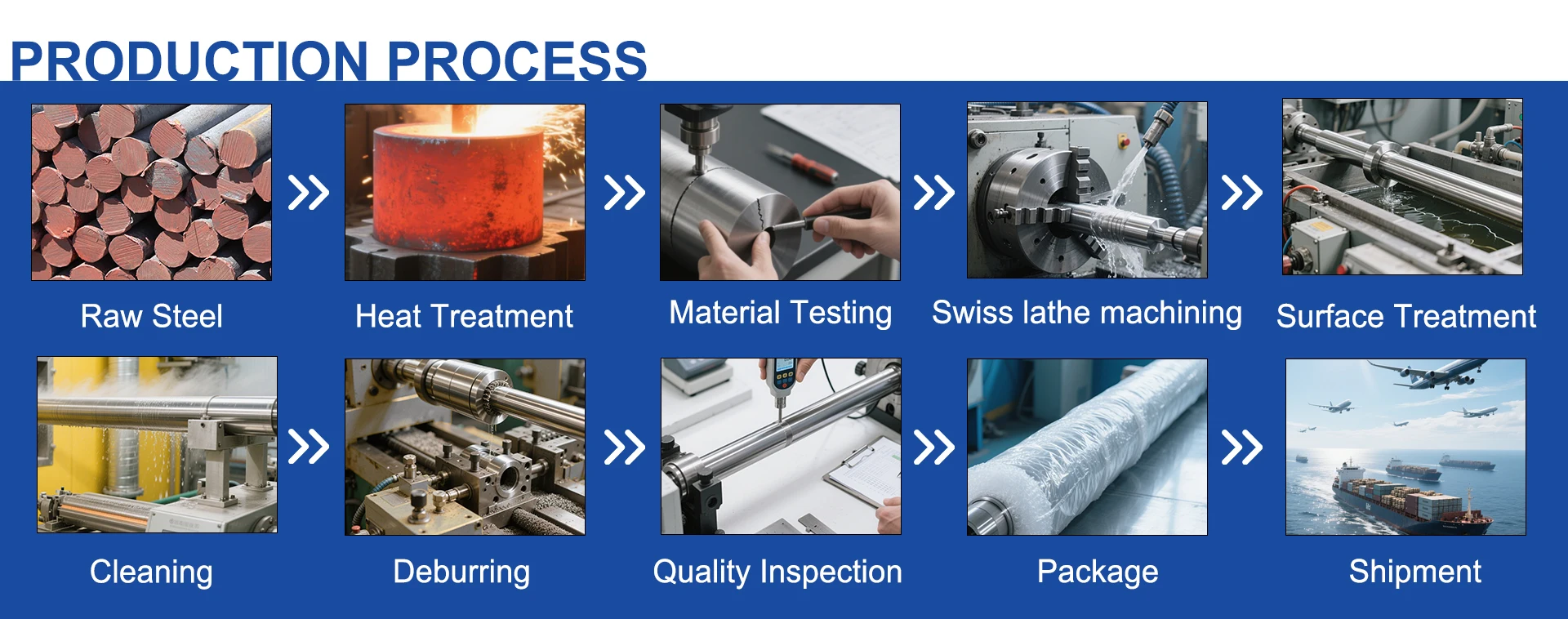 PRODUCTION PROCESS

Raw Steel

Heat Treatment

Material Testing

Swiss lathe machining

Surface Treatment

Cleaning

Deburring

Quality Inspection

Package

Shipment